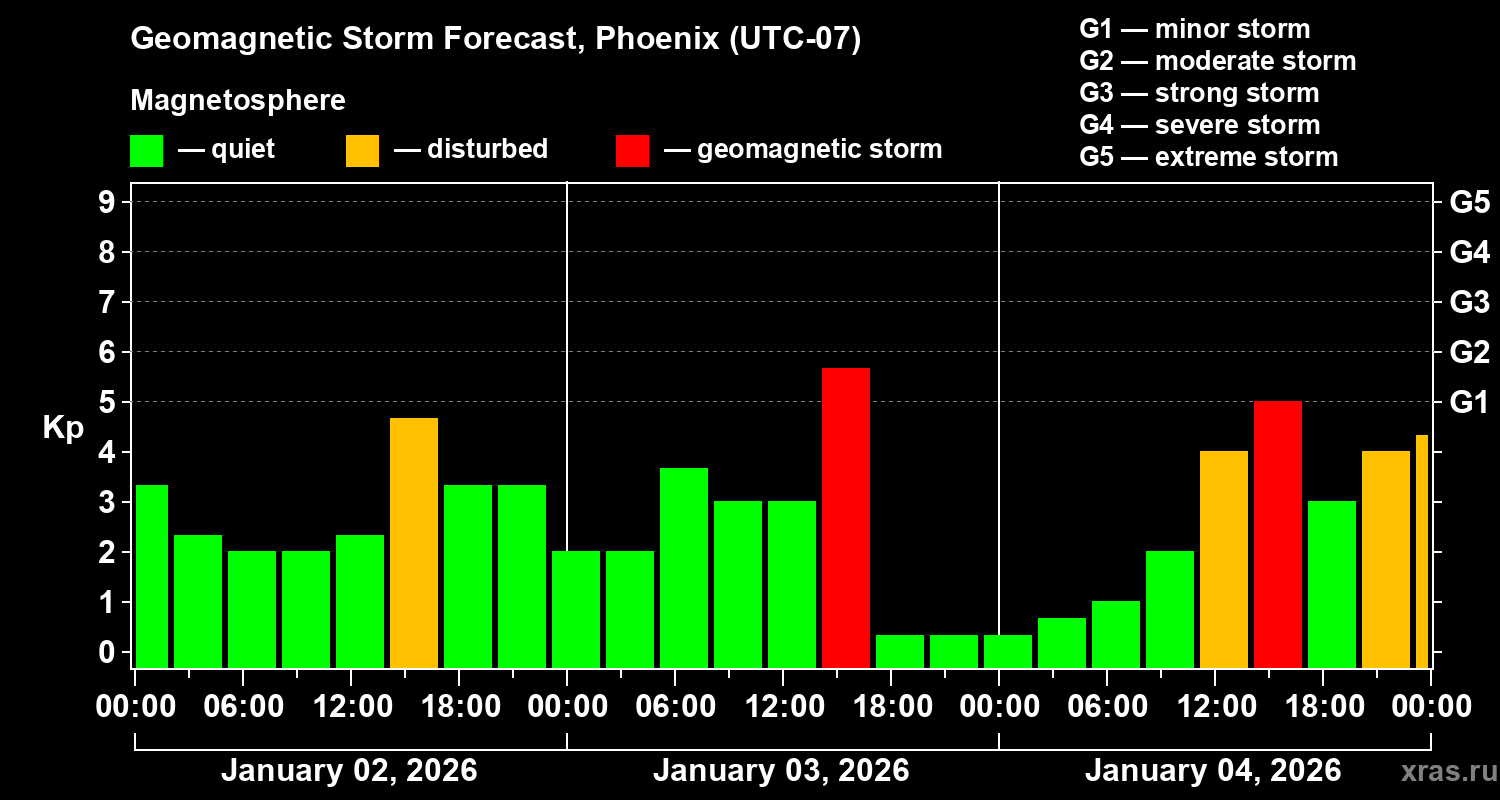 Geomagnetic Storm Forecast, Phoenix (UTC-07)

Magnetosphere

— quiet — disturbed — geomagnetic storm

G1 — minor storm
G2 — moderate storm
G3 — strong storm
G4 — severe storm
G5 — extreme storm

Kp

9
8
7
6
5
4
3
2
1
0

G5
G4
G3
G2
G1

00:00 06:00 12:00 18:00 00:00 06:00 12:00 18:00 00:00 06:00 12:00 18:00 00:00

January 02, 2026
January 03, 2026
January 04, 2026

xras.ru